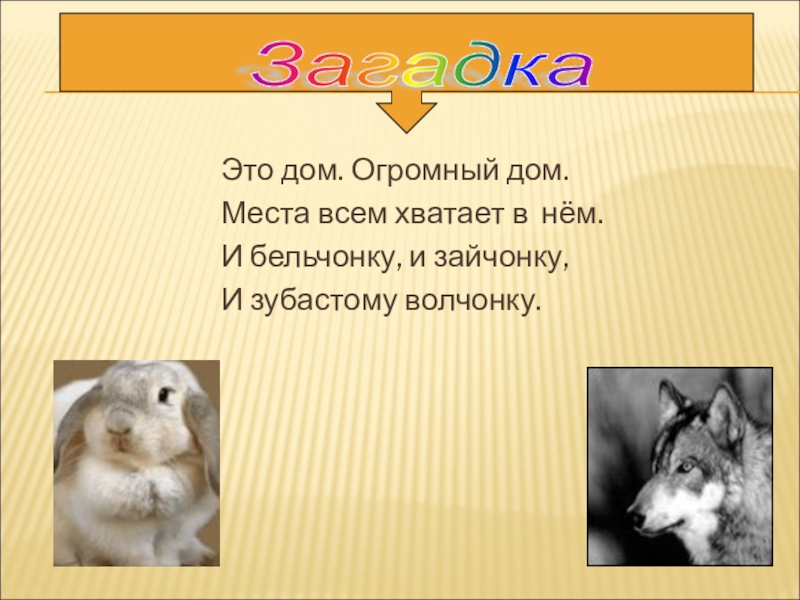 Загадка

Это дом. Огромный дом.
Места всем хватает в нём.
И бельчонку, и зайчонку,
И зубастому волчонку.